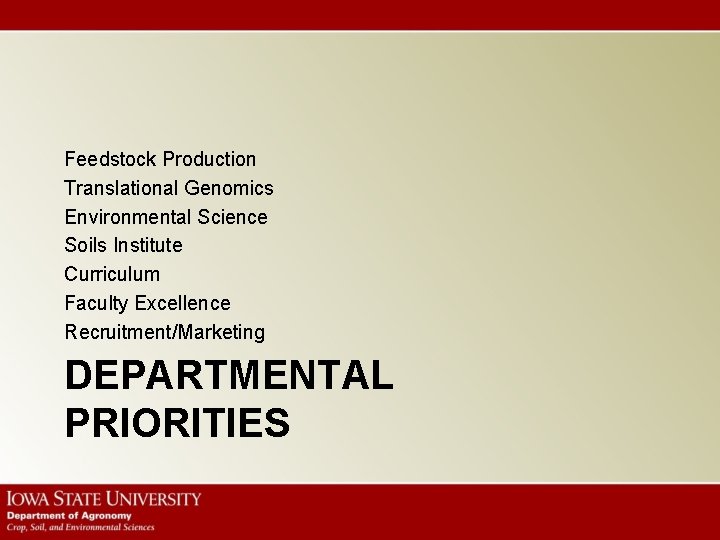 Feedstock Production
Translational Genomics
Environmental Science
Soils Institute
Curriculum
Faculty Excellence
Recruitment/Marketing

DEPARTMENTAL PRIORITIES

IOWA STATE UNIVERSITY
Department of Agronomy
Crop, Soil, and Environmental Sciences